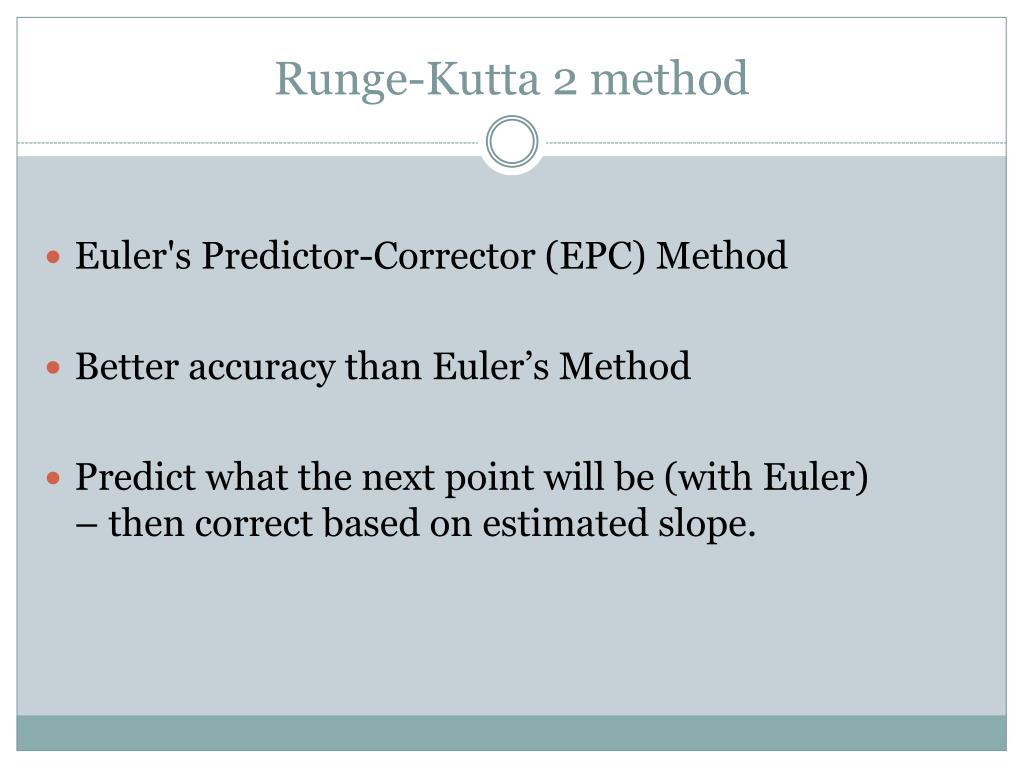 Runge-Kutta 2 method

Euler's Predictor-Corrector (EPC) Method

Better accuracy than Euler’s Method

Predict what the next point will be (with Euler) – then correct based on estimated slope.